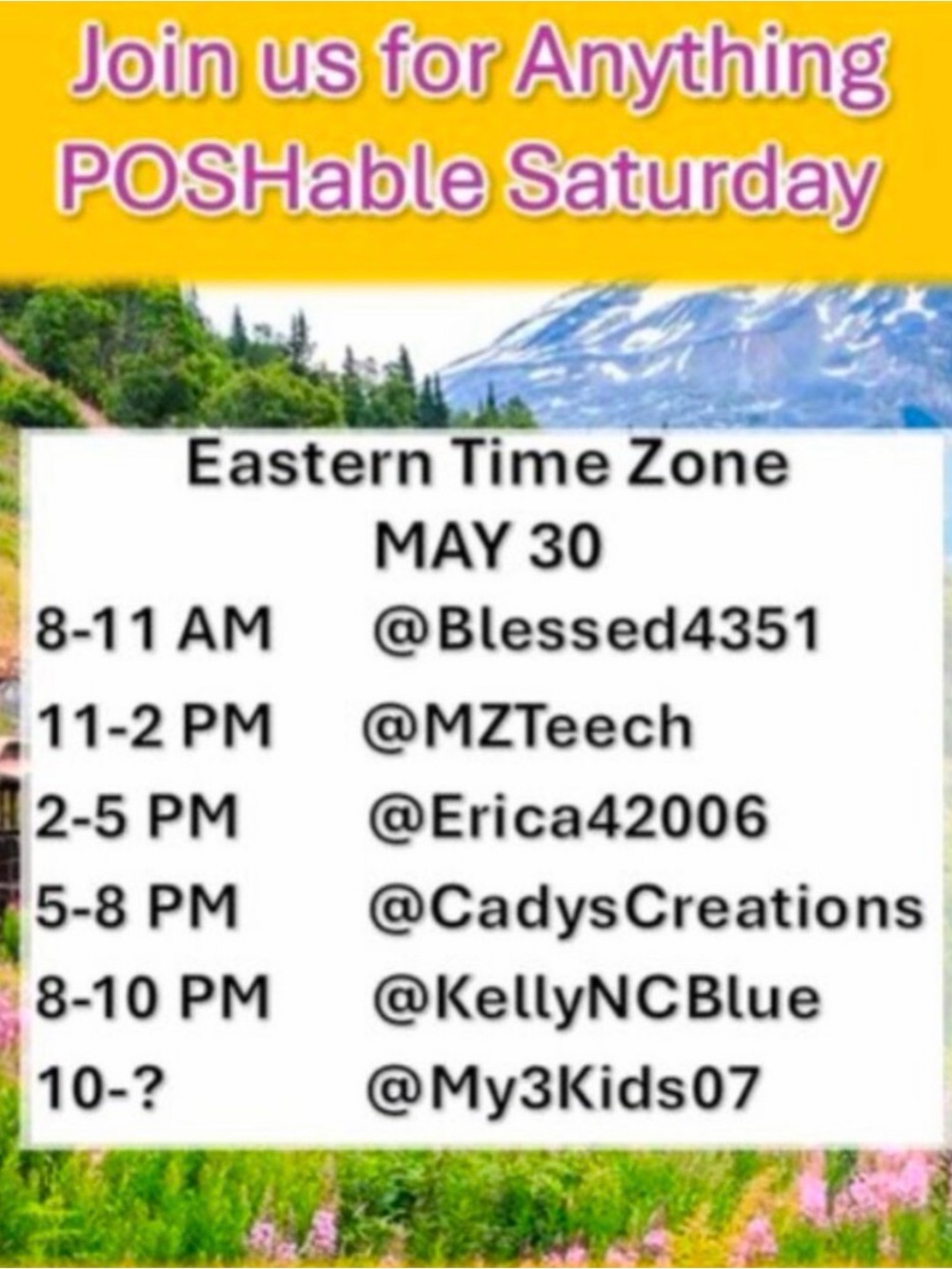 Join us for Anything POSHable Saturday

Eastern Time Zone
MAY 30

8-11 AM @Blessed4351
11-2 PM @MZTeech
2-5 PM @Erica42006
5-8 PM @CadysCreations
8-10 PM @KellyNCBlue
10-? @My3Kids07